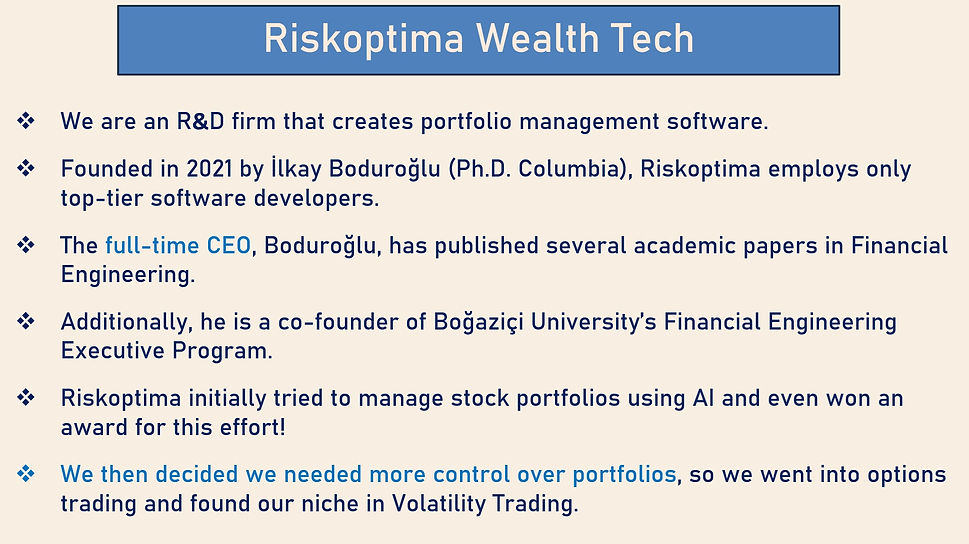 Riskoptima Wealth Tech

❖ We are an R&D firm that creates portfolio management software.

❖ Founded in 2021 by İlkay Boduroğlu (Ph.D. Columbia), Riskoptima employs only top-tier software developers.

❖ The full-time CEO, Boduroğlu, has published several academic papers in Financial Engineering.

❖ Additionally, he is a co-founder of Boğaziçi University's Financial Engineering Executive Program.

❖ Riskoptima initially tried to manage stock portfolios using AI and even won an award for this effort!

❖ We then decided we needed more control over portfolios, so we went into options trading and found our niche in Volatility Trading.